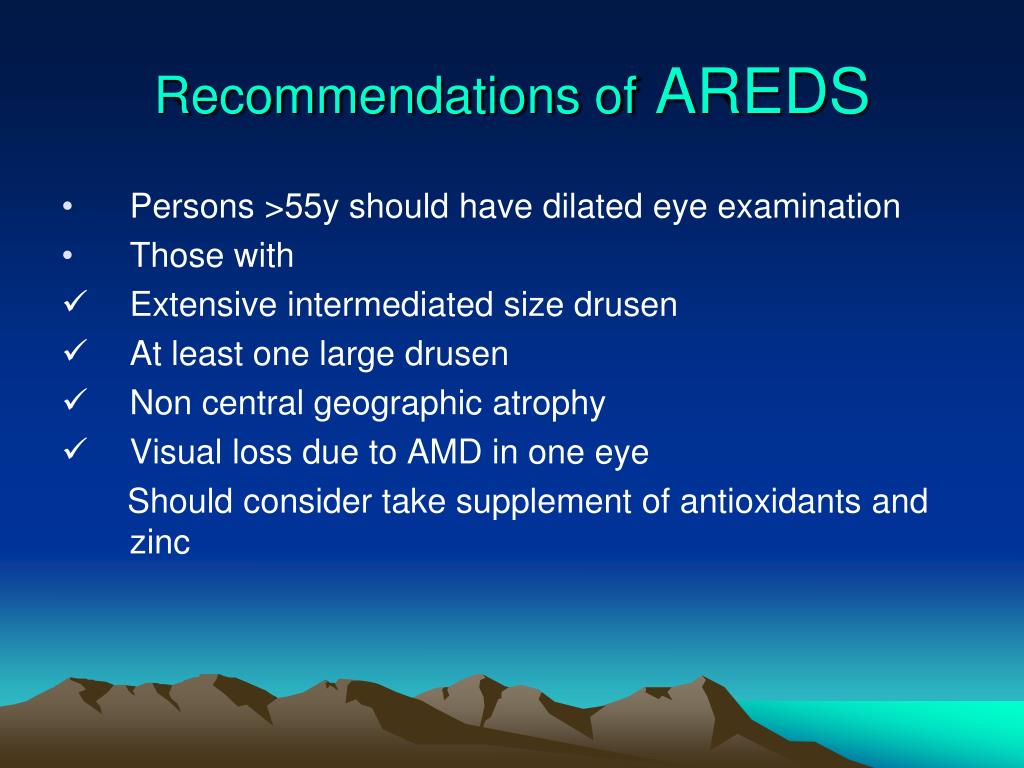 Recommendations of AREDS

• Persons >55y should have dilated eye examination
• Those with
✓ Extensive intermediated size drusen
✓ At least one large drusen
✓ Non central geographic atrophy
✓ Visual loss due to AMD in one eye

Should consider take supplement of antioxidants and zinc